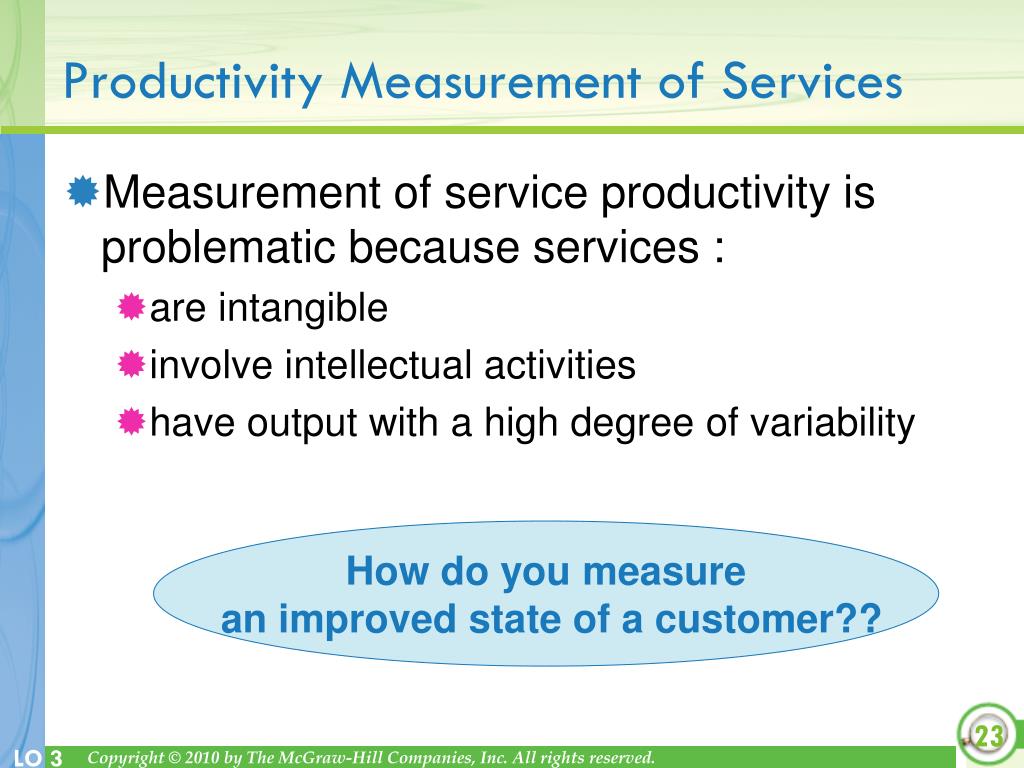 Productivity Measurement of Services

Measurement of service productivity is problematic because services :

are intangible

involve intellectual activities

have output with a high degree of variability

How do you measure
an improved state of a customer??

LO 3

Copyright © 2010 by The McGraw-Hill Companies, Inc. All rights reserved.

23